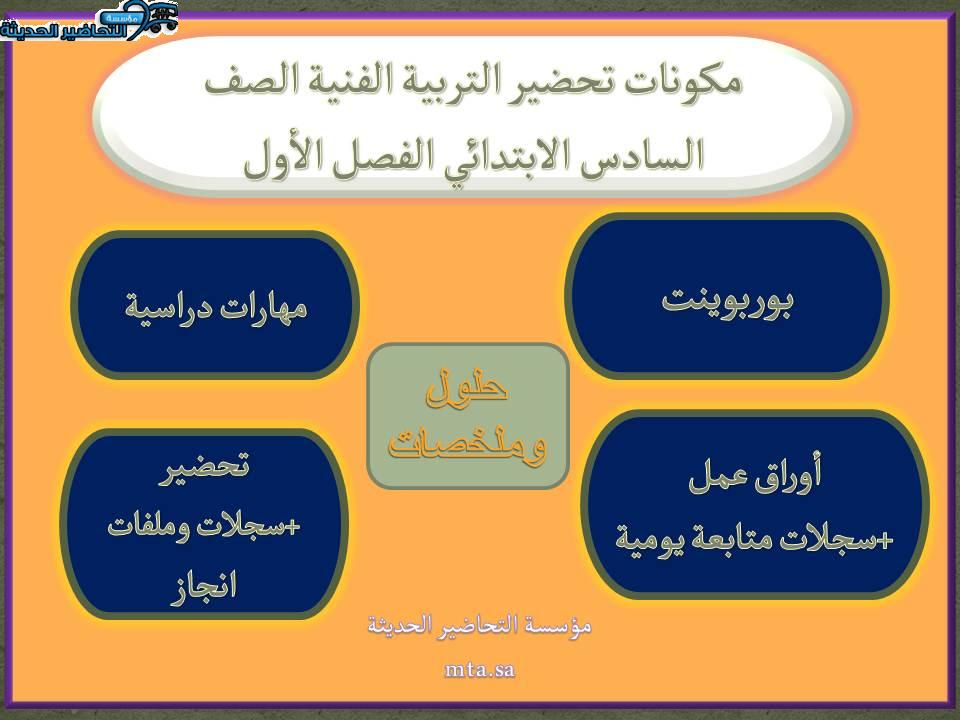 مؤسسة التحاضير الحديثة

مكونات تحضير التربية الفنية الصف السادس الابتدائي الفصل الأول

بوربوينت

مهارات دراسية

حلول وملخصات

أوراق عمل +سجلات متابعة يومية

تحضير +سجلات وملفات انجاز

مؤسسة التحاضير الحديثة

mta.sa